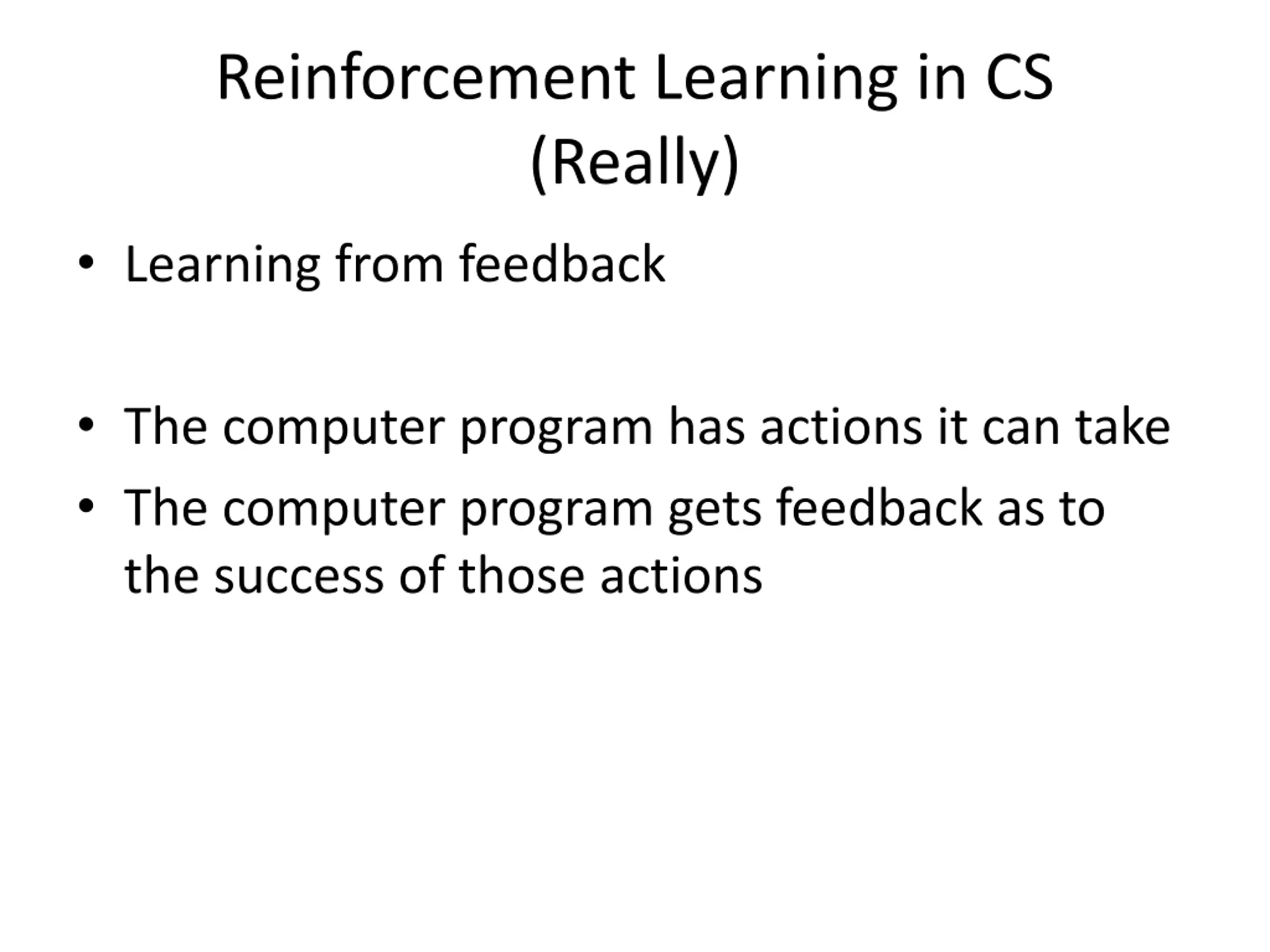 Reinforcement Learning in CS (Really)

• Learning from feedback

• The computer program has actions it can take
• The computer program gets feedback as to the success of those actions